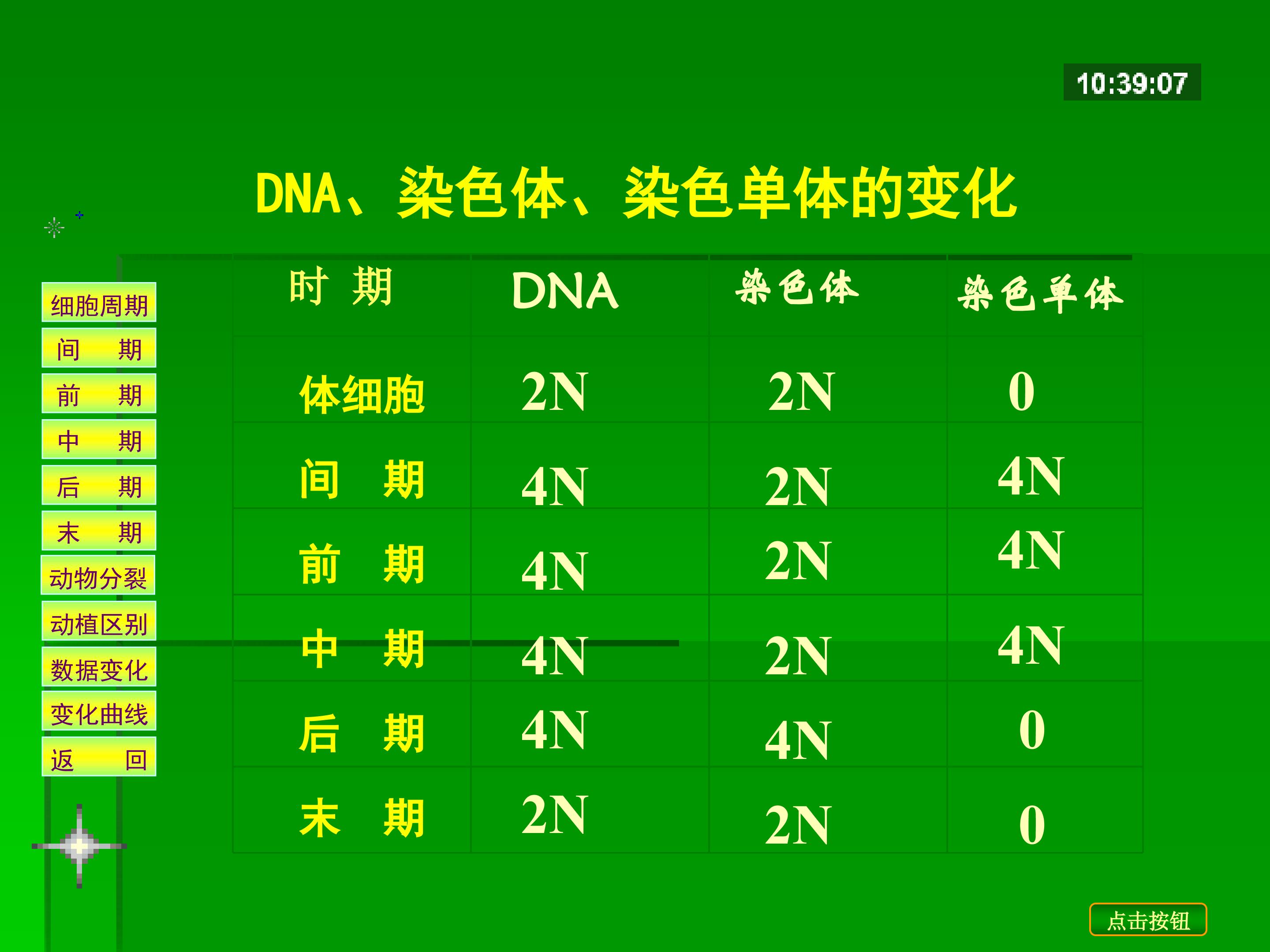 10:39:07

DNA、染色体、染色单体的变化

细胞周期
间 期
前 期
中 期
后 期
末 期
动物分裂
动植区别
数据变化
变化曲线
返 回

| 时 期 | DNA | 染色体 | 染色单体 |
|---|---|---|---|
| 体细胞 | 2N | 2N | 0 |
| 间 期 | 4N | 2N | 4N |
| 前 期 | 4N | 2N | 4N |
| 中 期 | 4N | 2N | 4N |
| 后 期 | 4N | 4N | 0 |
| 末 期 | 2N | 2N | 0 |

点击按钮